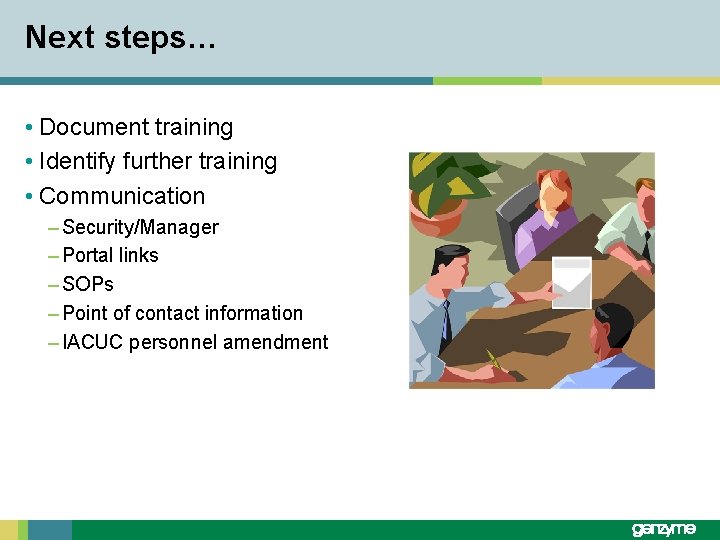 Next steps…

• Document training
• Identify further training
• Communication
– Security/Manager
– Portal links
– SOPs
– Point of contact information
– IACUC personnel amendment

genzyme